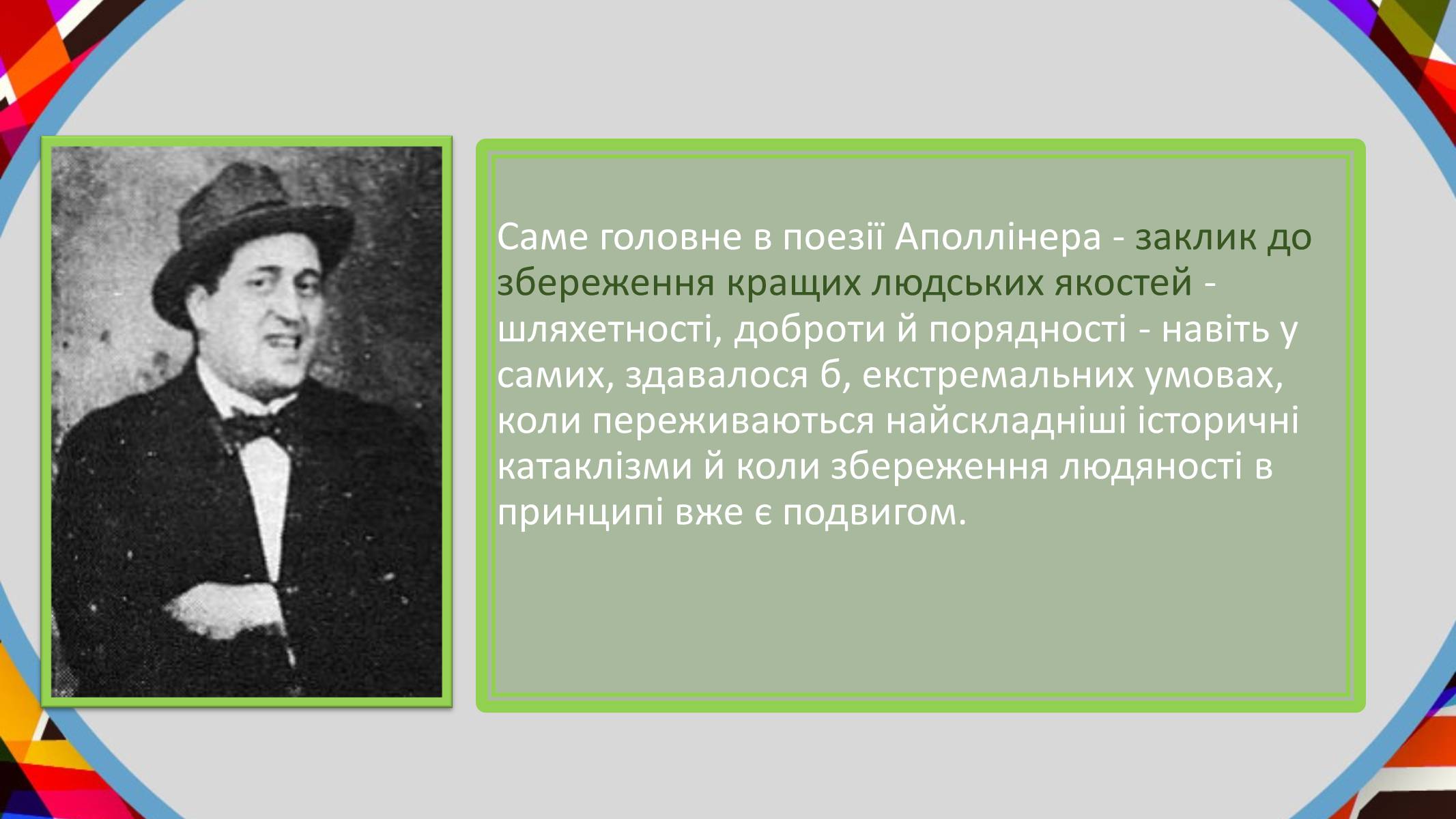 Саме головне в поезії Аполлінера - заклик до збереження кращих людських якостей - шляхетності, доброти й порядності - навіть у самих, здавалося б, екстремальних умовах, коли переживаються найскладніші історичні катаклізми й коли збереження людяності в принципі вже є подвигом.